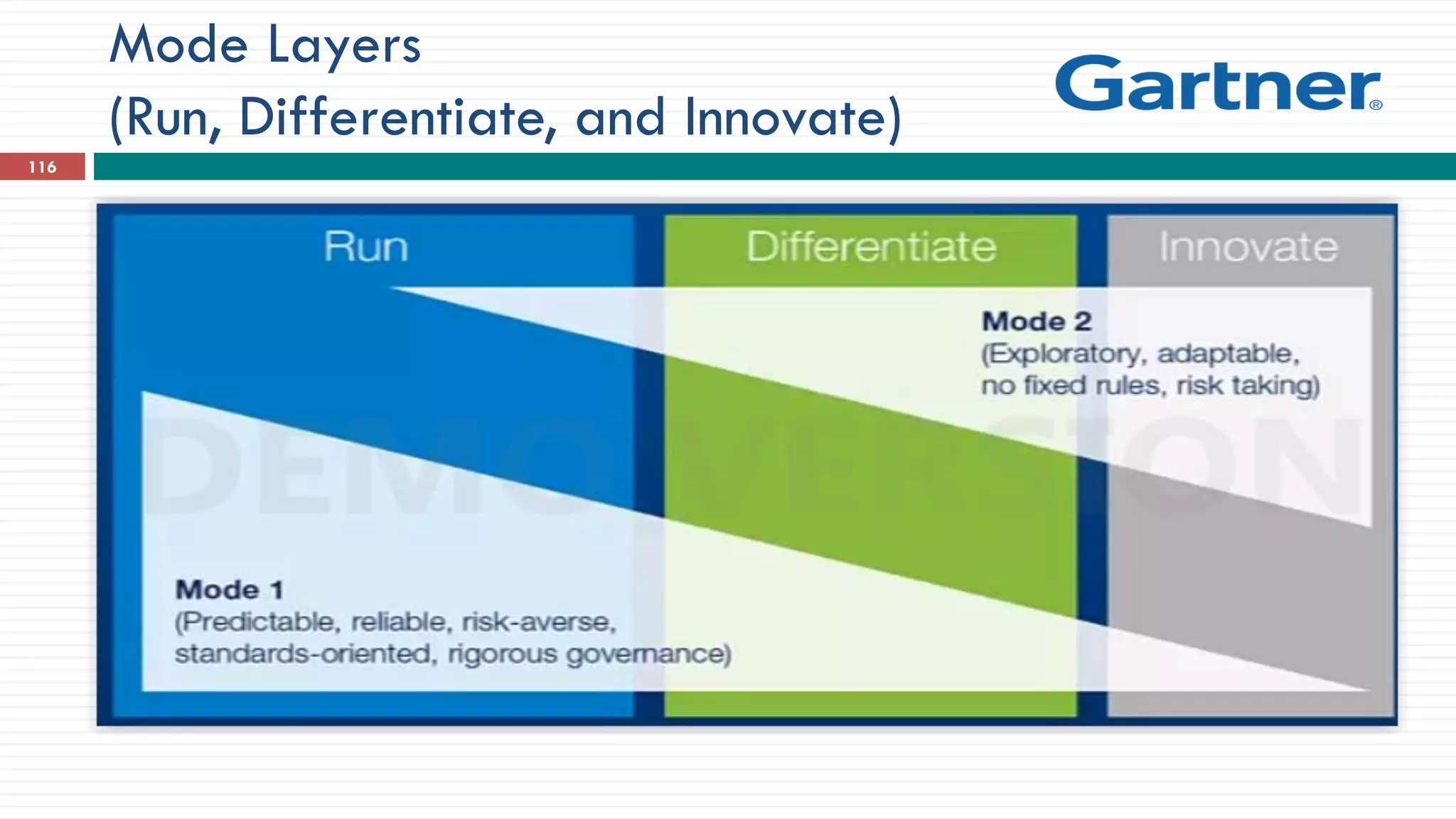 Mode Layers
(Run, Differentiate, and Innovate)

Gartner®

116

Run

Differentiate

Innovate

Mode 2
(Exploratory, adaptable, no fixed rules, risk taking)

DEMO VERSION

Mode 1
(Predictable, reliable, risk-averse, standards-oriented, rigorous governance)